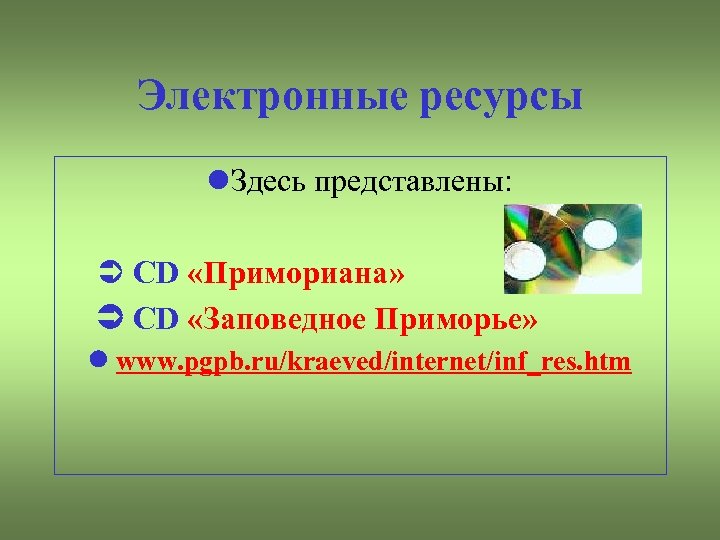 Электронные ресурсы

Здесь представлены:

CD «Примориана»

CD «Заповедное Приморье»

www.pgpb.ru/kraeved/internet/inf_res.htm